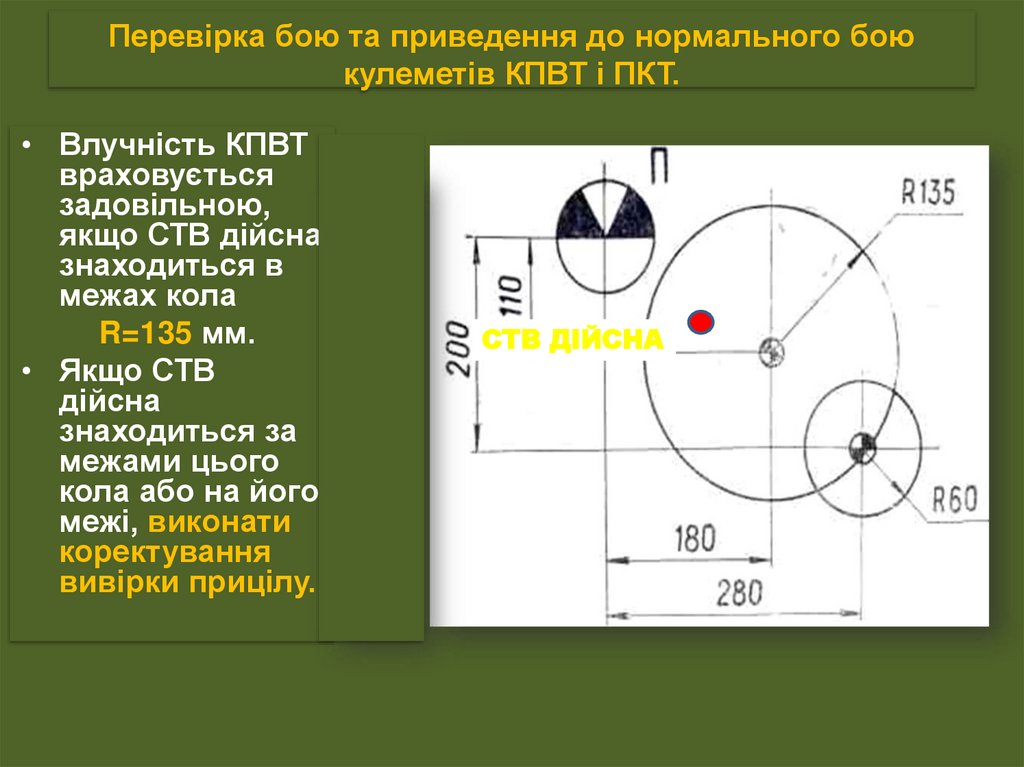 Перевірка бою та приведення до нормального бою кулеметів КПВТ і ПКТ.

• Влучність КПВТ враховується задовільною, якщо СТВ дійсна знаходиться в межах кола
R=135 мм.
• Якщо СТВ дійсна знаходиться за межами цього кола або на його межі, виконати коректування вивірки прицілу.

П
R135
110
200
СТВ ДІЙСНА
R60
180
280